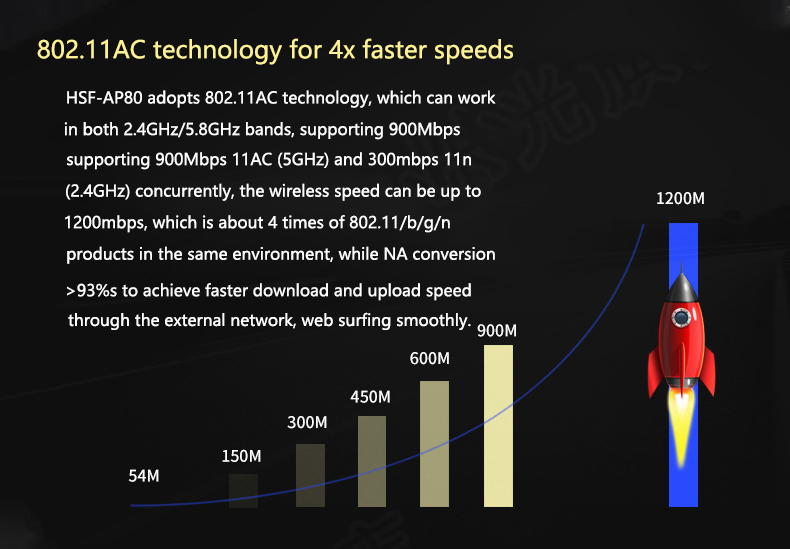 802.11AC technology for 4x faster speeds

HSF-AP80 adopts 802.11AC technology, which can work in both 2.4GHz/5.8GHz bands, supporting 900Mbps supporting 900Mbps 11AC (5GHz) and 300mbps 11n (2.4GHz) concurrently, the wireless speed can be up to 1200mbps, which is about 4 times of 802.11/b/g/n products in the same environment, while NA conversion >93%s to achieve faster download and upload speed through the external network, web surfing smoothly.

54M
150M
300M
450M
600M
900M
1200M